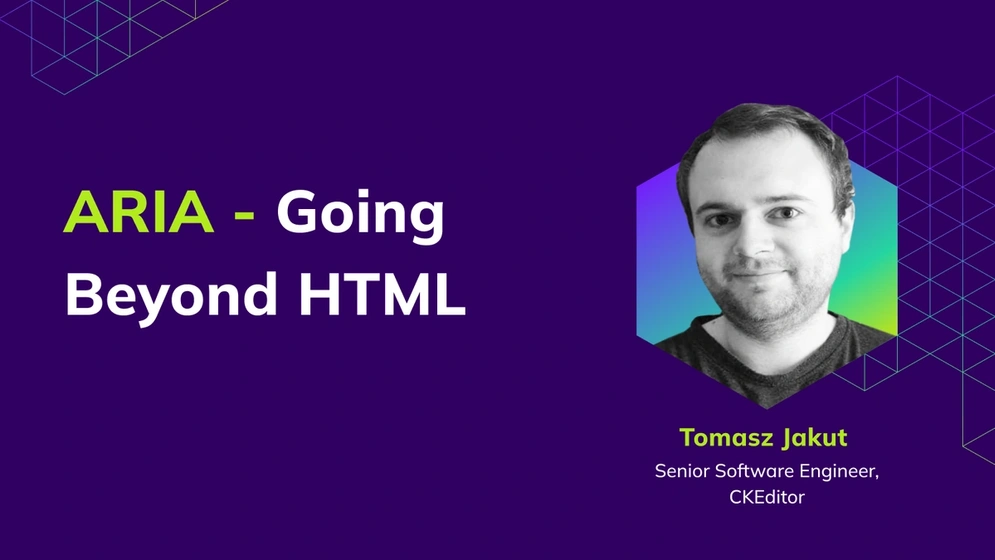 ARIA - Going Beyond HTML

Tomasz Jakut
Senior Software Engineer, CKEditor